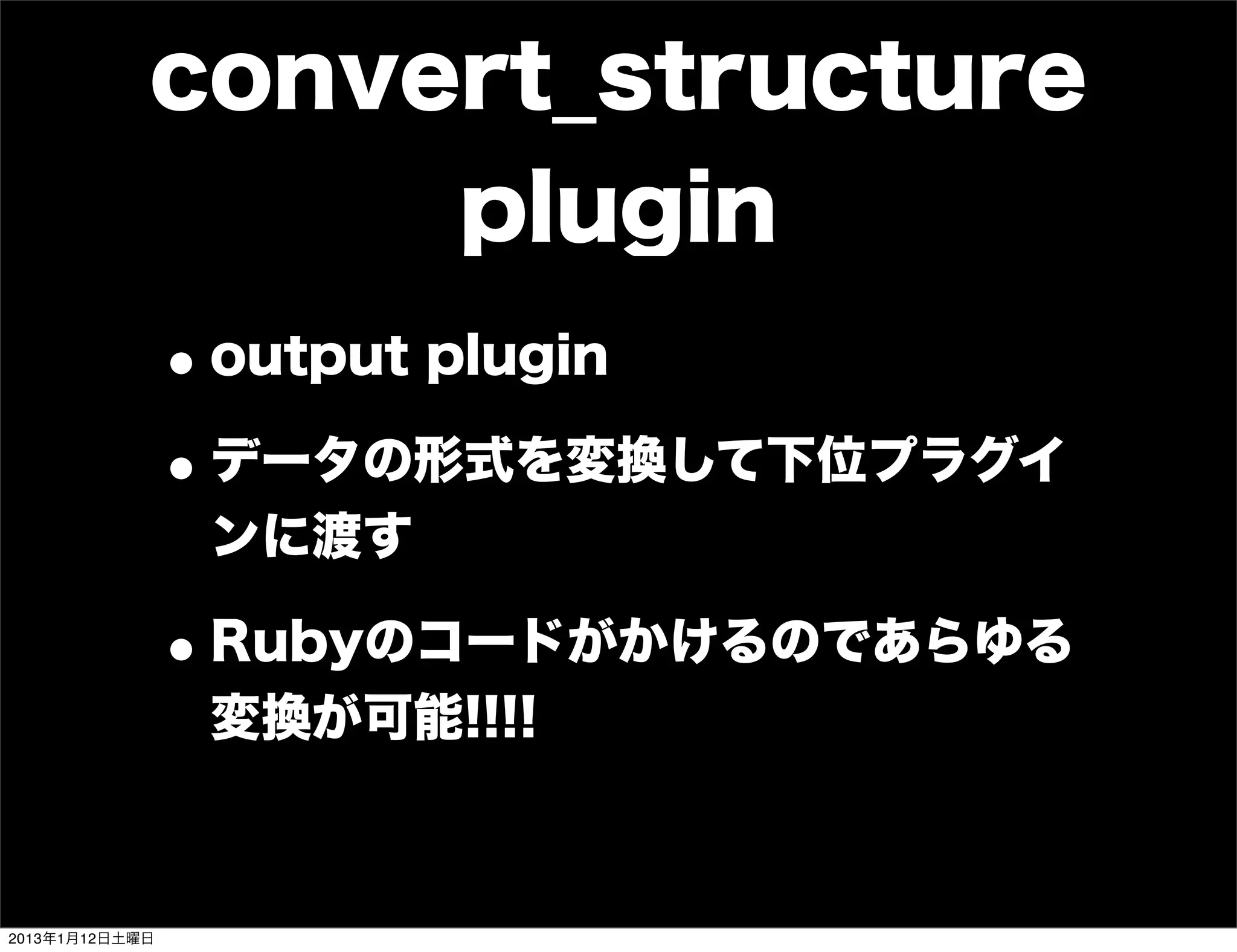 convert_structure plugin

• output plugin

• データの形式を変換して下位プラグインに渡す

• Rubyのコードがかけるのであらゆる変換が可能!!!!

2013年1月12日土曜日